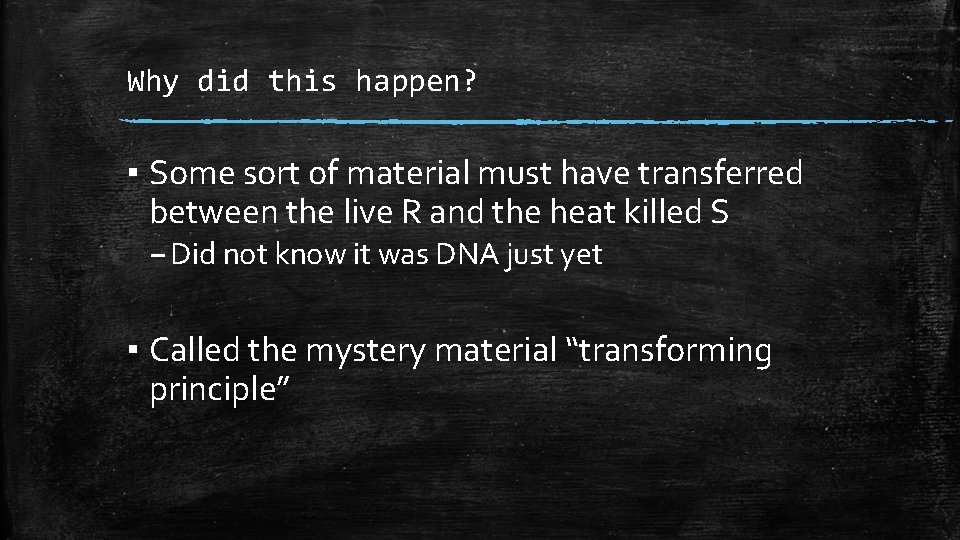 Why did this happen?

▪ Some sort of material must have transferred between the live R and the heat killed S

– Did not know it was DNA just yet

▪ Called the mystery material “transforming principle”